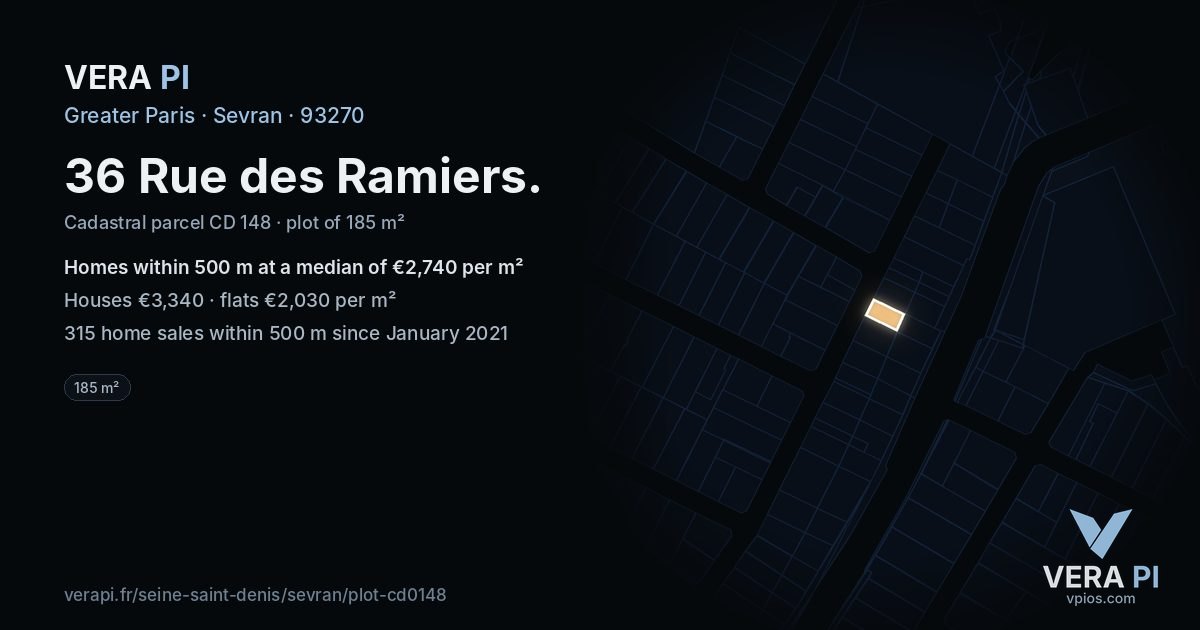 VERA PI
Greater Paris · Sevran · 93270

36 Rue des Ramiers.

Cadastral parcel CD 148 · plot of 185 m²

Homes within 500 m at a median of €2,740 per m²

Houses €3,340 · flats €2,030 per m²

315 home sales within 500 m since January 2021

185 m²

verapi.fr/seine-saint-denis/sevran/plot-cd0148

VERA PI
vpios.com